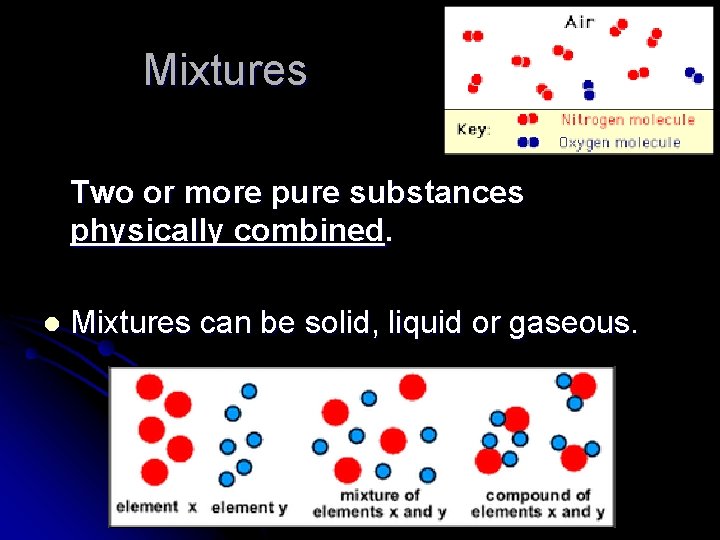 Mixtures

Air

Key:
Nitrogen molecule
Oxygen molecule

Two or more pure substances physically combined.

• Mixtures can be solid, liquid or gaseous.

element x
element y
mixture of elements x and y
compound of elements x and y